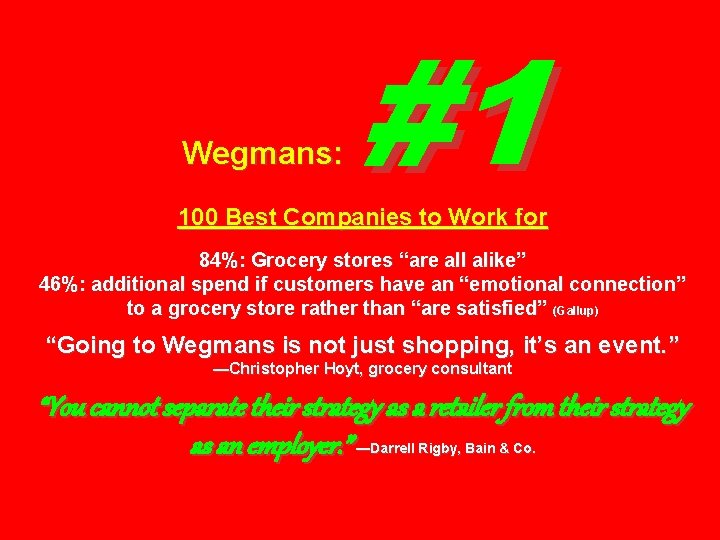 Wegmans: #1

100 Best Companies to Work for

84%: Grocery stores “are all alike”
46%: additional spend if customers have an “emotional connection” to a grocery store rather than “are satisfied” (Gallup)

“Going to Wegmans is not just shopping, it’s an event.”
—Christopher Hoyt, grocery consultant

“You cannot separate their strategy as a retailer from their strategy as an employer.” —Darrell Rigby, Bain & Co.